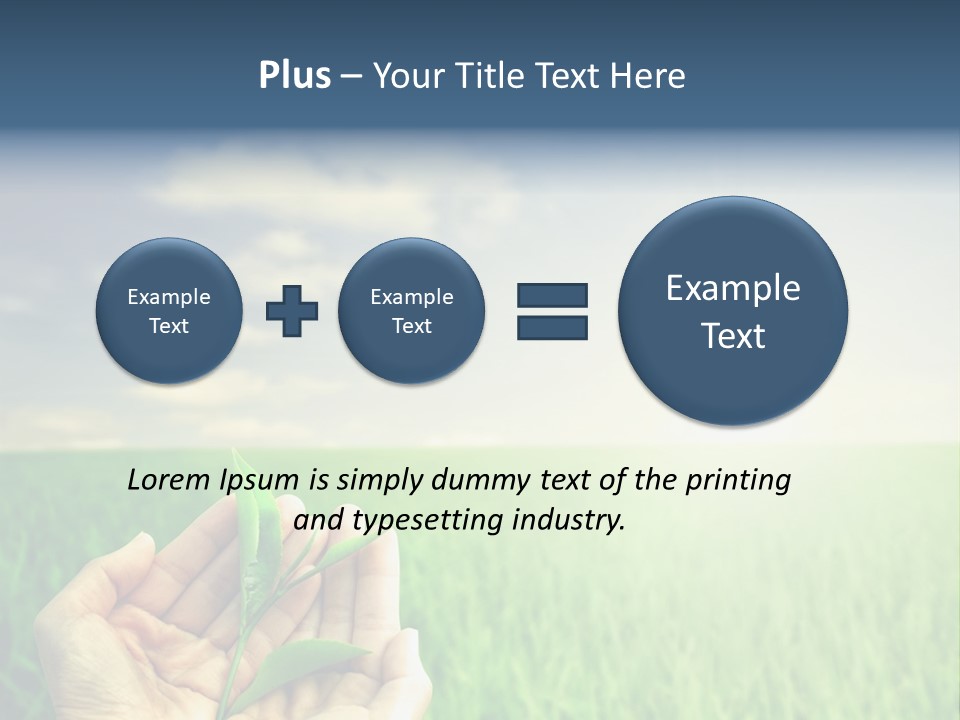 Plus – Your Title Text Here

Example Text

Example Text

Example Text

Lorem Ipsum is simply dummy text of the printing and typesetting industry.